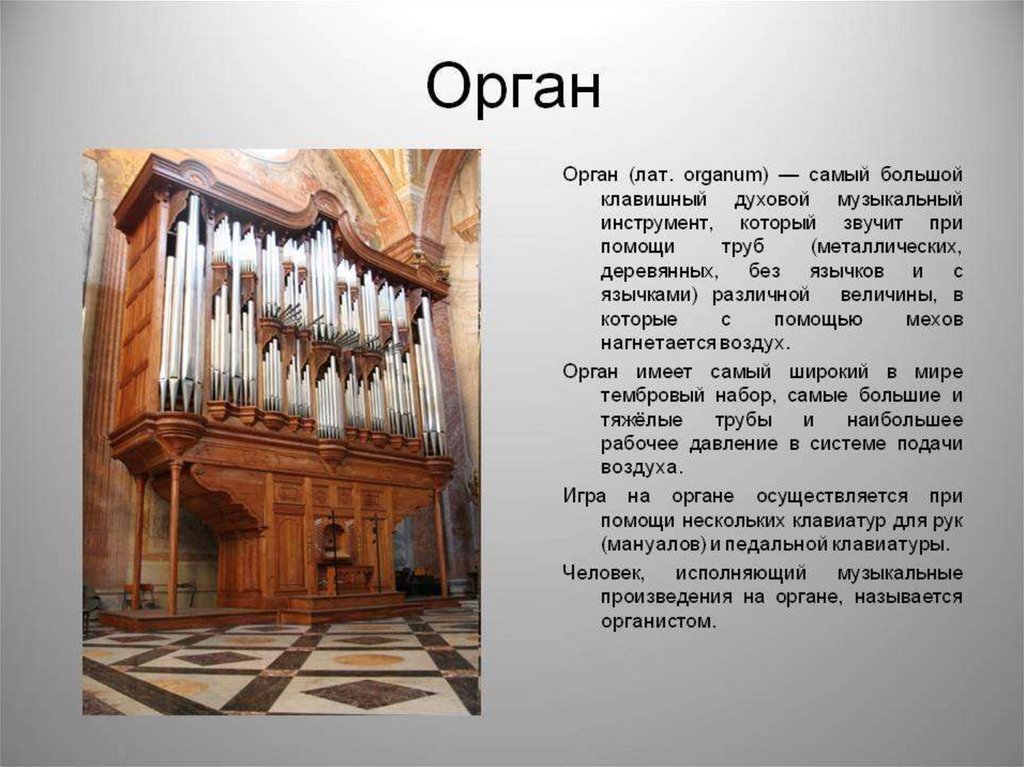 Орган

Орган (лат. organum) — самый большой клавишный духовой музыкальный инструмент, который звучит при помощи труб (металлических, деревянных, без язычков и с язычками) различной величины, в которые с помощью мехов нагнетается воздух.

Орган имеет самый широкий в мире тембровый набор, самые большие и тяжёлые трубы и наибольшее рабочее давление в системе подачи воздуха.

Игра на органе осуществляется при помощи нескольких клавиатур для рук (мануалов) и педальной клавиатуры.

Человек, исполняющий музыкальные произведения на органе, называется органистом.